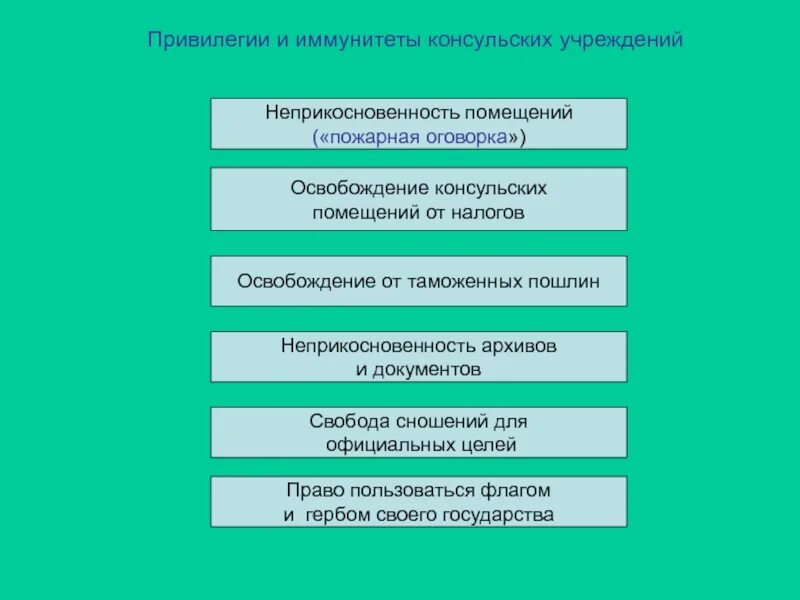 Привилегии и иммунитеты консульских учреждений

Неприкосновенность помещений («пожарная оговорка»)

Освобождение консульских помещений от налогов

Освобождение от таможенных пошлин

Неприкосновенность архивов и документов

Свобода сношений для официальных целей

Право пользоваться флагом и гербом своего государства